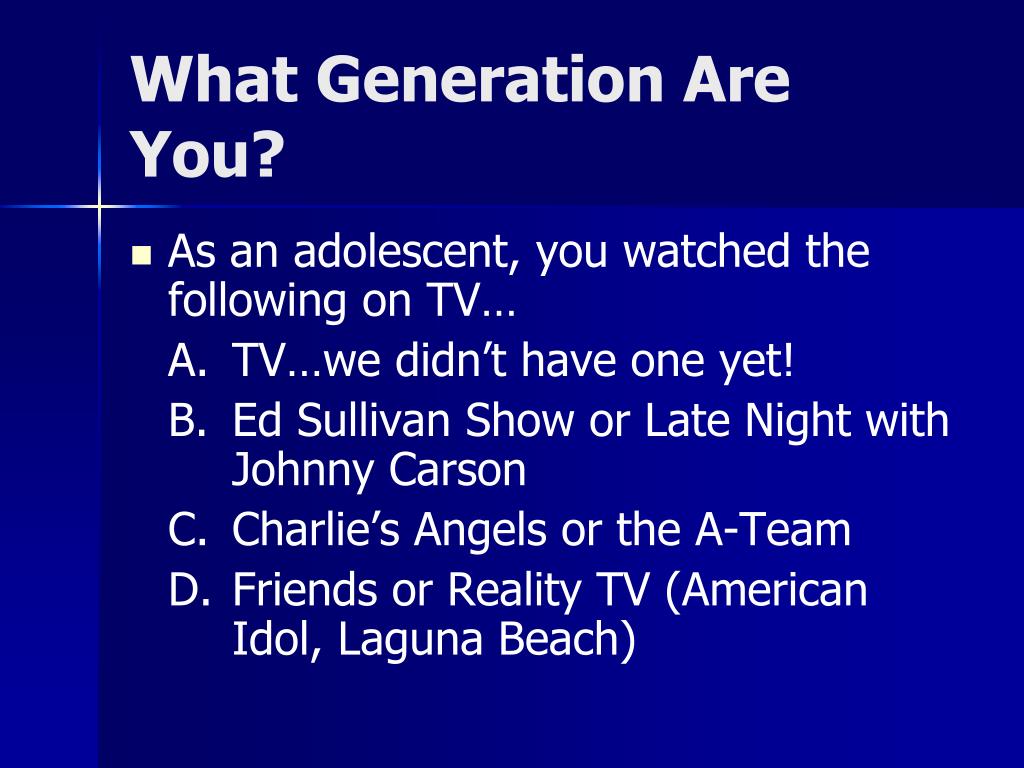 What Generation Are You?

As an adolescent, you watched the following on TV…

A. TV…we didn’t have one yet!
B. Ed Sullivan Show or Late Night with Johnny Carson
C. Charlie’s Angels or the A-Team
D. Friends or Reality TV (American Idol, Laguna Beach)